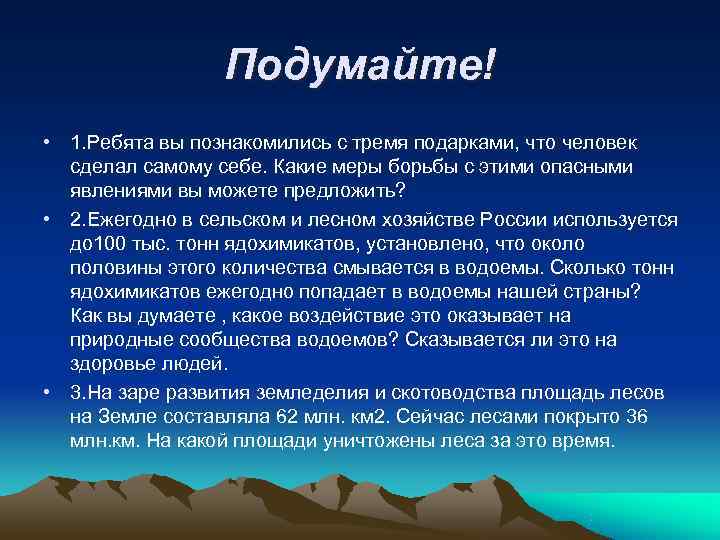 Подумайте!

• 1.Ребята вы познакомились с тремя подарками, что человек сделал самому себе. Какие меры борьбы с этими опасными явлениями вы можете предложить?

• 2.Ежегодно в сельском и лесном хозяйстве России используется до100 тыс. тонн ядохимикатов, установлено, что около половины этого количества смывается в водоемы. Сколько тонн ядохимикатов ежегодно попадает в водоемы нашей страны? Как вы думаете , какое воздействие это оказывает на природные сообщества водоемов? Сказывается ли это на здоровье людей.

• 3.На заре развития земледелия и скотоводства площадь лесов на Земле составляла 62 млн. км2. Сейчас лесами покрыто 36 млн.км. На какой площади уничтожены леса за это время.